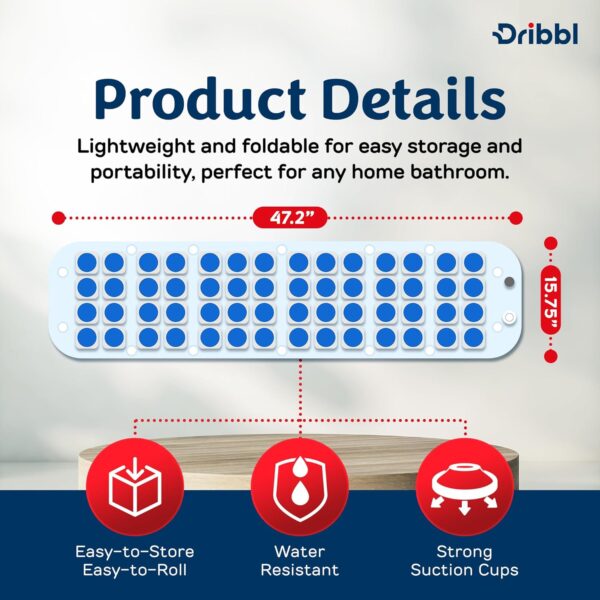 Dribbl

Product Details

Lightweight and foldable for easy storage and portability, perfect for any home bathroom.

47.2”

15.75”

Easy-to-Store
Easy-to-Roll

Water
Resistant

Strong
Suction Cups